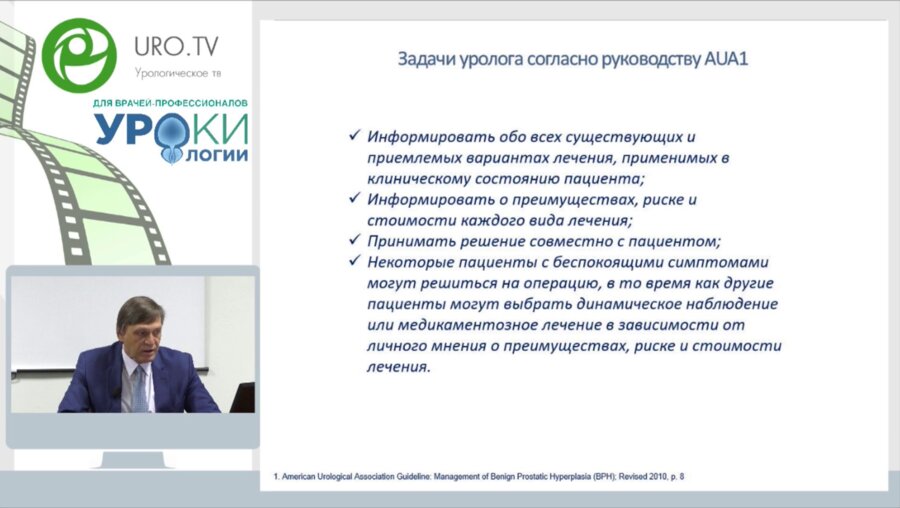 URO.TV
Урологическое тв

ДЛЯ ВРАЧЕЙ-ПРОФЕССИОНАЛОВ
УРОКИ
ЛОГИИ

Задачи уролога согласно руководству AUA1

✓ Информировать обо всех существующих и приемлемых вариантах лечения, применимых в клиническому состоянию пациента;
✓ Информировать о преимуществах, риске и стоимости каждого вида лечения;
✓ Принимать решение совместно с пациентом;
✓ Некоторые пациенты с беспокоящими симптомами могут решиться на операцию, в то время как другие пациенты могут выбрать динамическое наблюдение или медикаментозное лечение в зависимости от личного мнения о преимуществах, риске и стоимости лечения.

1. American Urological Association Guideline: Management of Benign Prostatic Hyperplasia (BPH); Revised 2010, p. 8